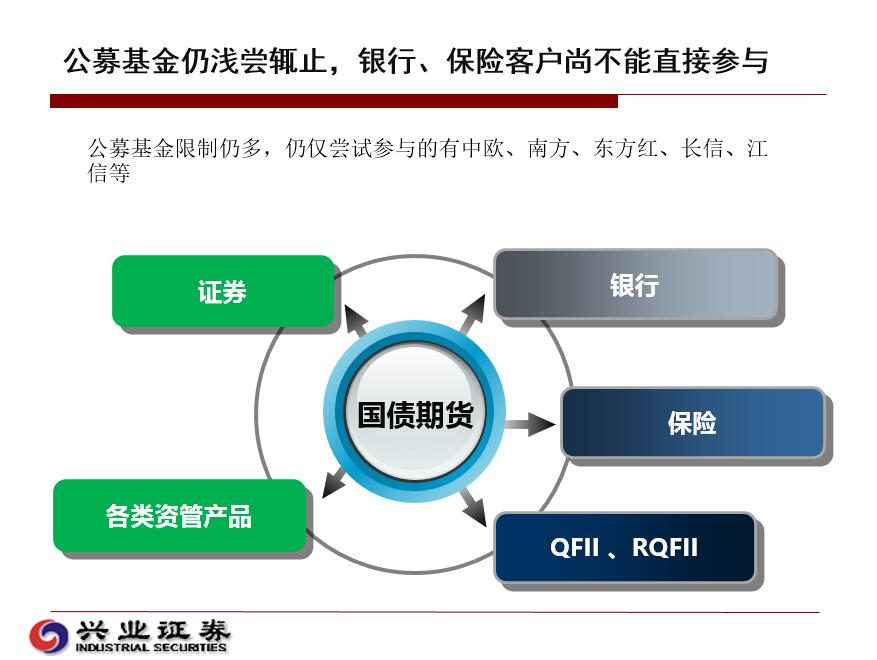 公募基金仍浅尝辄止，银行、保险客户尚不能直接参与

公募基金限制仍多，仍仅尝试参与的有中欧、南方、东方红、长信、江信等

证券

银行

国债期货

保险

各类资管产品

QFII 、RQFII

兴业证券
INDUSTRIAL SECURITIES